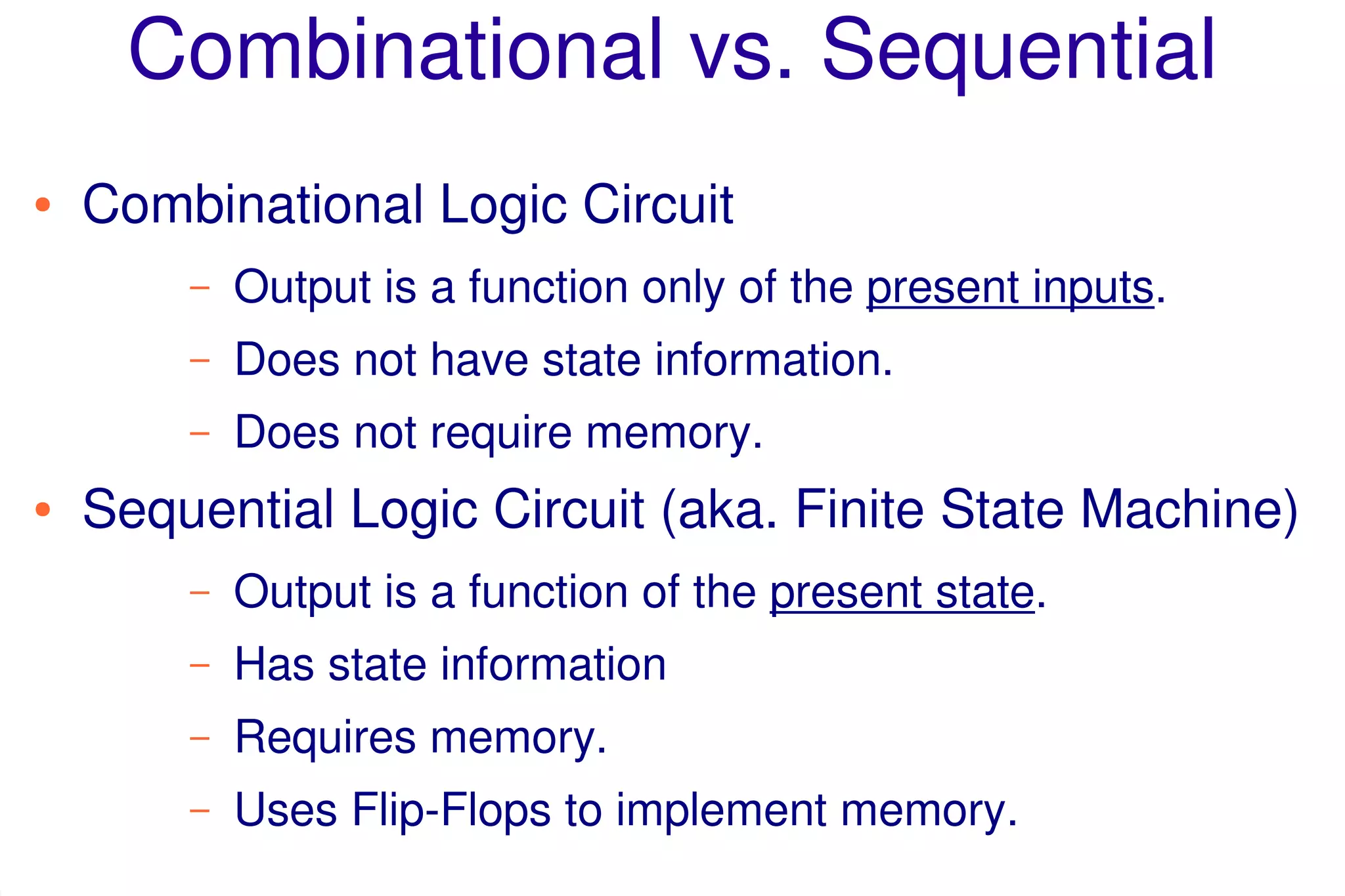 Combinational vs. Sequential

• Combinational Logic Circuit
– Output is a function only of the present inputs.
– Does not have state information.
– Does not require memory.

• Sequential Logic Circuit (aka. Finite State Machine)
– Output is a function of the present state.
– Has state information
– Requires memory.
– Uses Flip-Flops to implement memory.